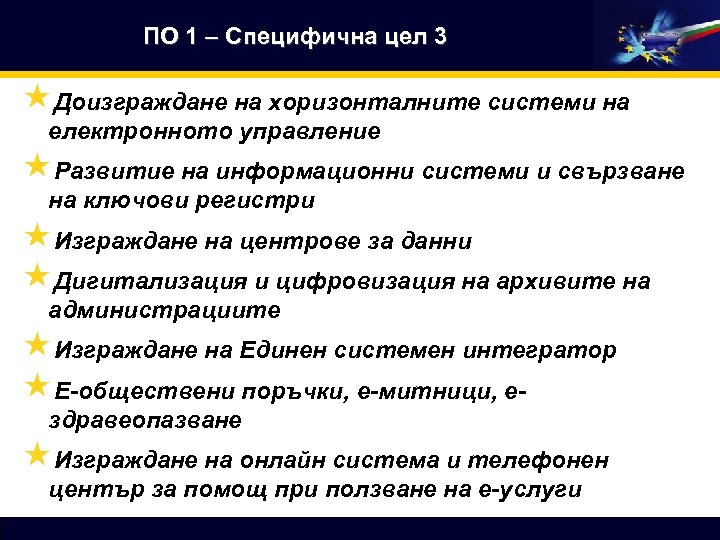 ПО 1 – Специфична цел 3

Доизграждане на хоризонталните системи на електронното управление

Развитие на информационни системи и свързване на ключови регистри

Изграждане на центрове за данни

Дигитализация и цифровизация на архивите на администрациите

Изграждане на Единен системен интегратор

Е-обществени поръчки, е-митници, е-здравеопазване

Изграждане на онлайн система и телефонен център за помощ при ползване на е-услуги